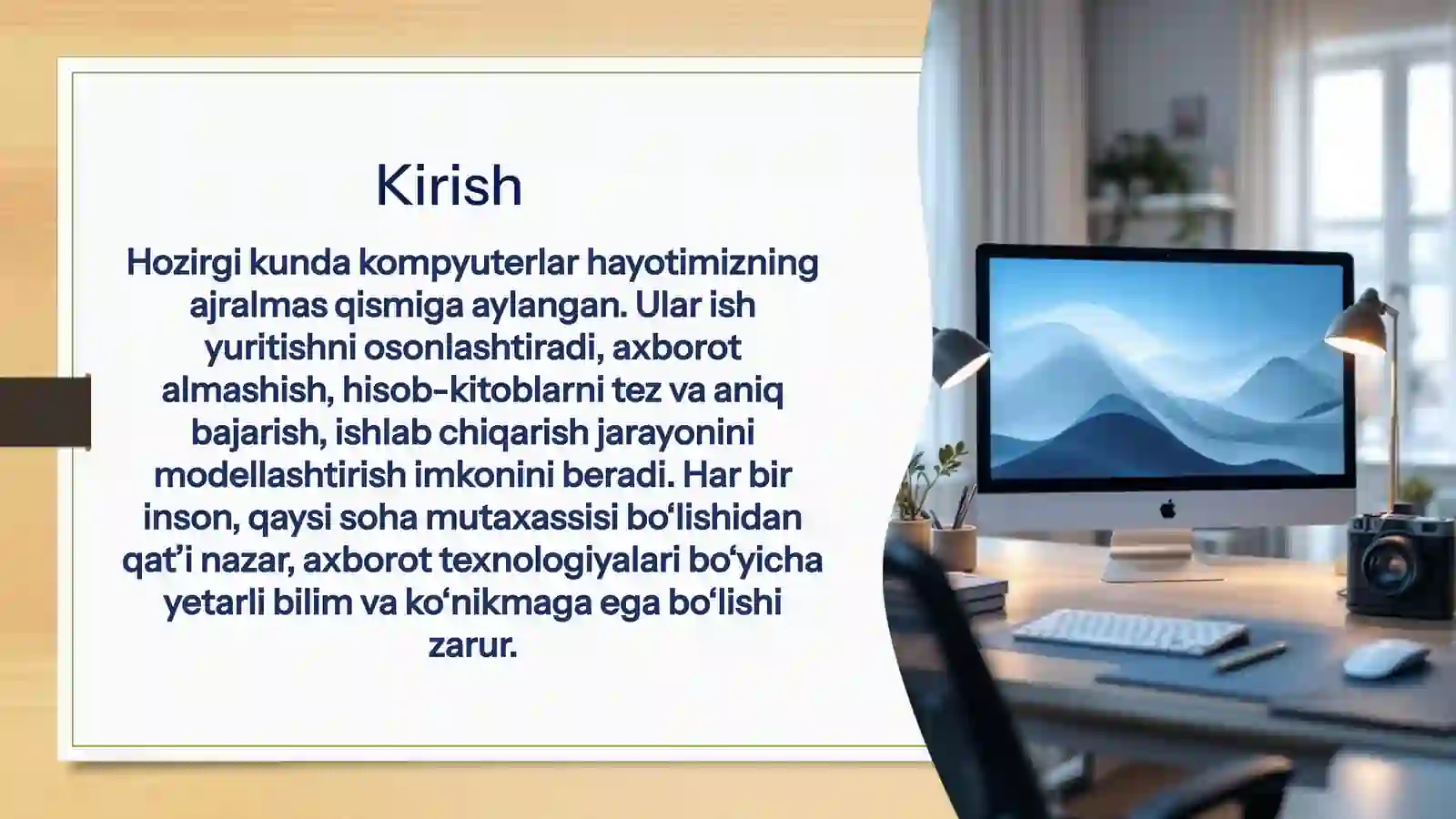 Kirish

Hozirgi kunda kompyuterlar hayotimizning ajralmas qismiga aylangan. Ular ish yuritishni osonlashtiradi, axborot almashish, hisob-kitoblarni tez va aniq bajarish, ishlab chiqarish jarayonini modellashtirish imkonini beradi. Har bir inson, qaysi soha mutaxassisi bo‘lishidan qat’i nazar, axborot texnologiyalari bo‘yicha yetarli bilim va ko‘nikmaga ega bo‘lishi zarur.